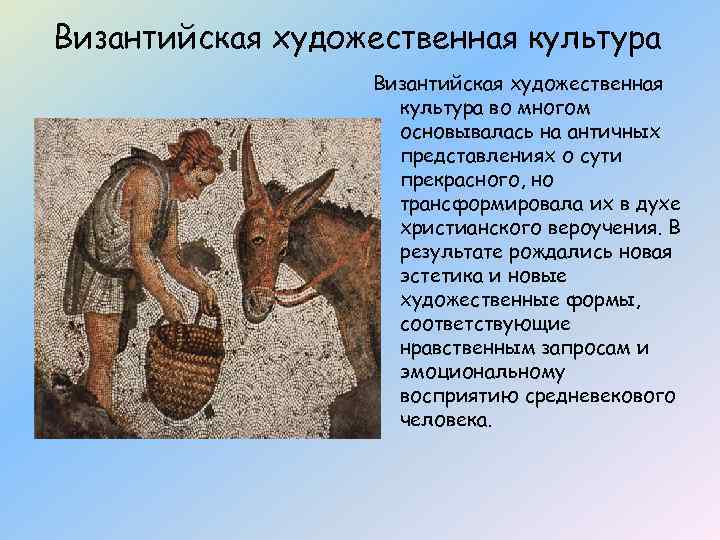 Византийская художественная культура

Византийская художественная культура во многом основывалась на античных представлениях о сути прекрасного, но трансформировала их в духе христианского вероучения. В результате рождались новая эстетика и новые художественные формы, соответствующие нравственным запросам и эмоциональному восприятию средневекового человека.